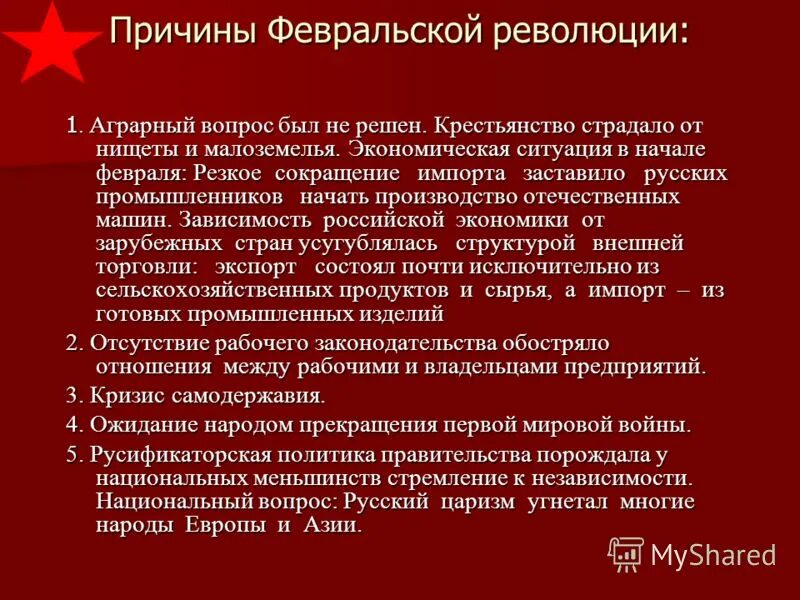 Причины Февральской революции:

1. Аграрный вопрос был не решен. Крестьянство страдало от нищеты и малоземелья. Экономическая ситуация в начале февраля: Резкое сокращение импорта заставило русских промышленников начать производство отечественных машин. Зависимость российской экономики от зарубежных стран усугублялась структурой внешней торговли: экспорт состоял почти исключительно из сельскохозяйственных продуктов и сырья, а импорт – из готовых промышленных изделий

2. Отсутствие рабочего законодательства обостряло отношения между рабочими и владельцами предприятий.

3. Кризис самодержавия.

4. Ожидание народом прекращения первой мировой войны.

5. Русификаторская политика правительства порождала у национальных меньшинств стремление к независимости. Национальный вопрос: Русский царизм угнетал многие народы Европы и Азии.

MyShared